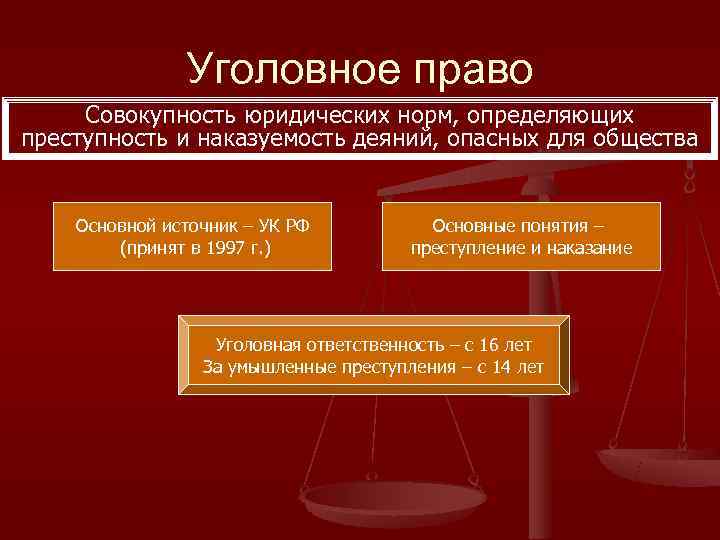 Уголовное право

Совокупность юридических норм, определяющих преступность и наказуемость деяний, опасных для общества

Основной источник – УК РФ (принят в 1997 г.)

Основные понятия – преступление и наказание

Уголовная ответственность – с 16 лет
За умышленные преступления – с 14 лет